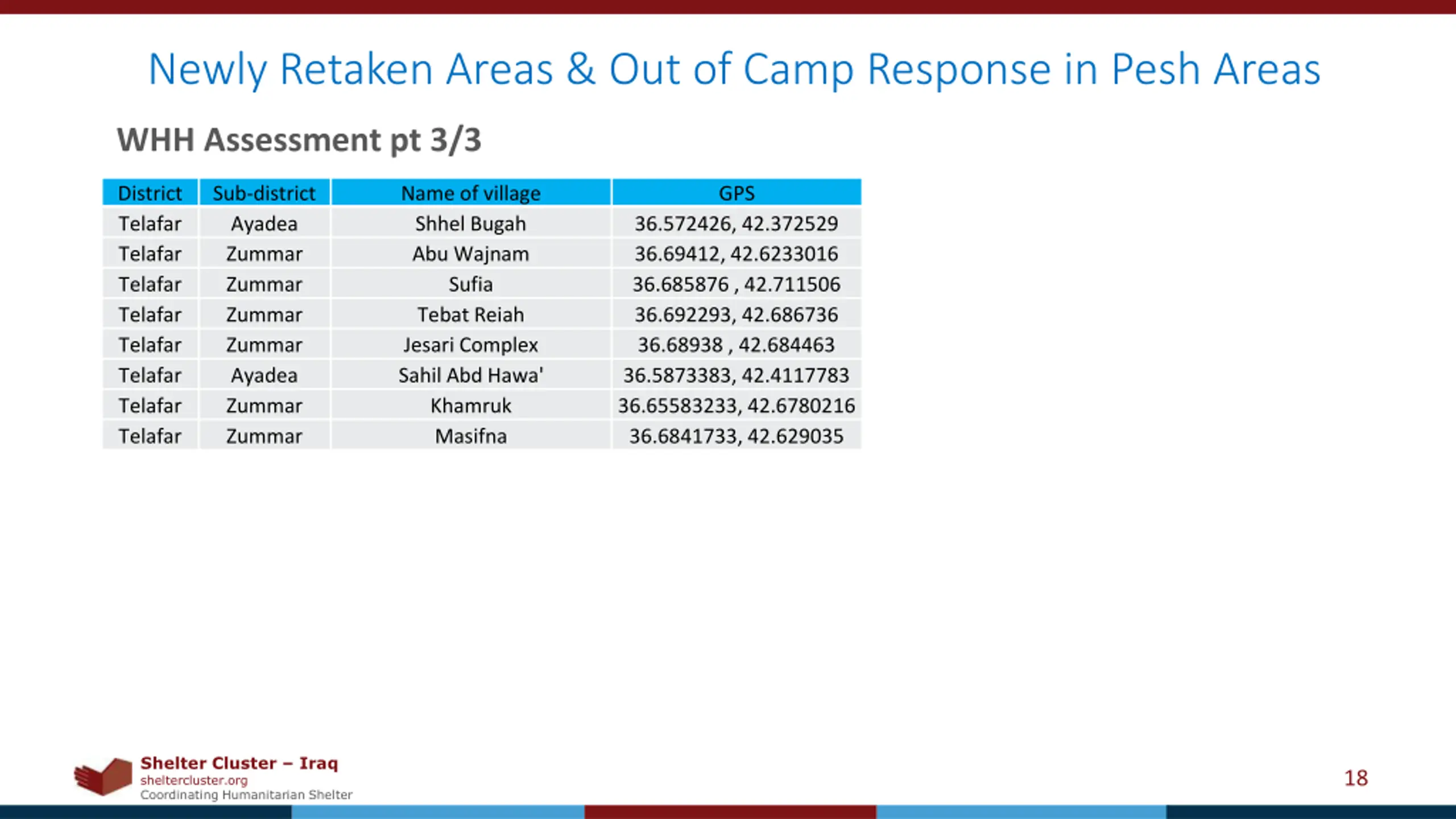 Newly Retaken Areas & Out of Camp Response in Pesh Areas

WHH Assessment pt 3/3

| District | Sub-district | Name of village | GPS |
|---|---|---|---|
| Telafar | Ayadea | Shhel Bugah | 36.572426, 42.372529 |
| Telafar | Zummar | Abu Wajnam | 36.69412, 42.6233016 |
| Telafar | Zummar | Sufia | 36.685876 , 42.711506 |
| Telafar | Zummar | Tebat Reiah | 36.692293, 42.686736 |
| Telafar | Zummar | Jesari Complex | 36.68938 , 42.684463 |
| Telafar | Ayadea | Sahil Abd Hawa' | 36.5873383, 42.4117783 |
| Telafar | Zummar | Khamruk | 36.65583233, 42.6780216 |
| Telafar | Zummar | Masifna | 36.6841733, 42.629035 |

Shelter Cluster – Iraq
sheltercluster.org
Coordinating Humanitarian Shelter

18